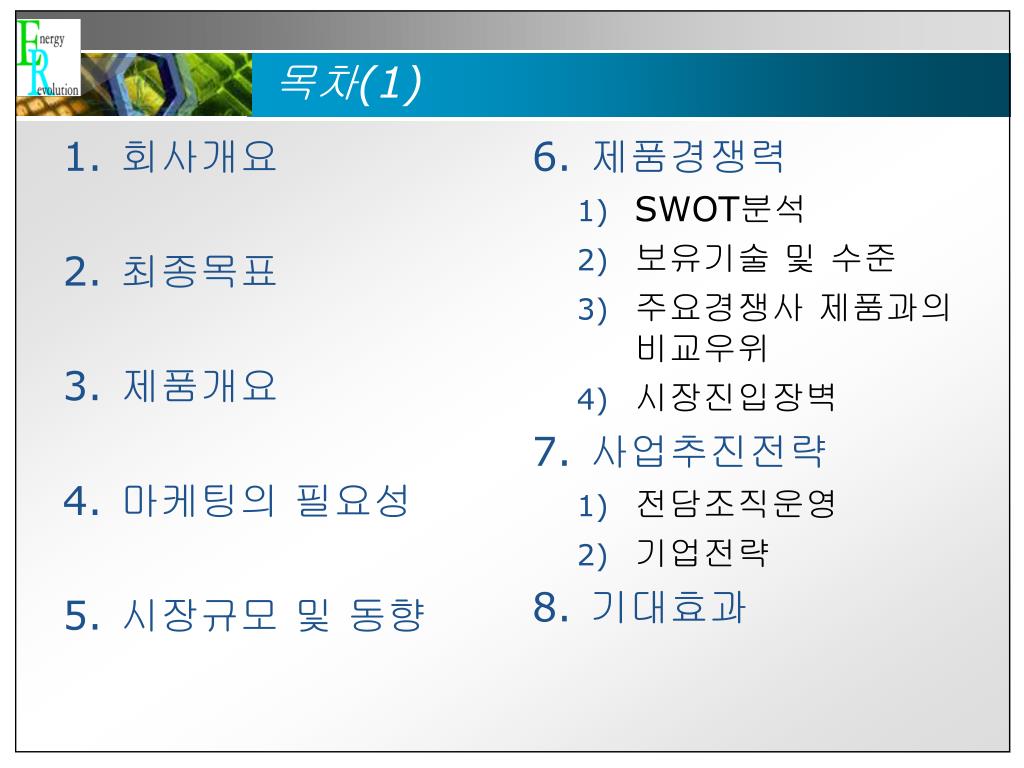 Energy
Revolution

목차(1)

1. 회사개요

2. 최종목표

3. 제품개요

4. 마케팅의 필요성

5. 시장규모 및 동향

6. 제품경쟁력
1) SWOT분석
2) 보유기술 및 수준
3) 주요경쟁사 제품과의 비교우위
4) 시장진입장벽

7. 사업추진전략
1) 전담조직운영
2) 기업전략

8. 기대효과